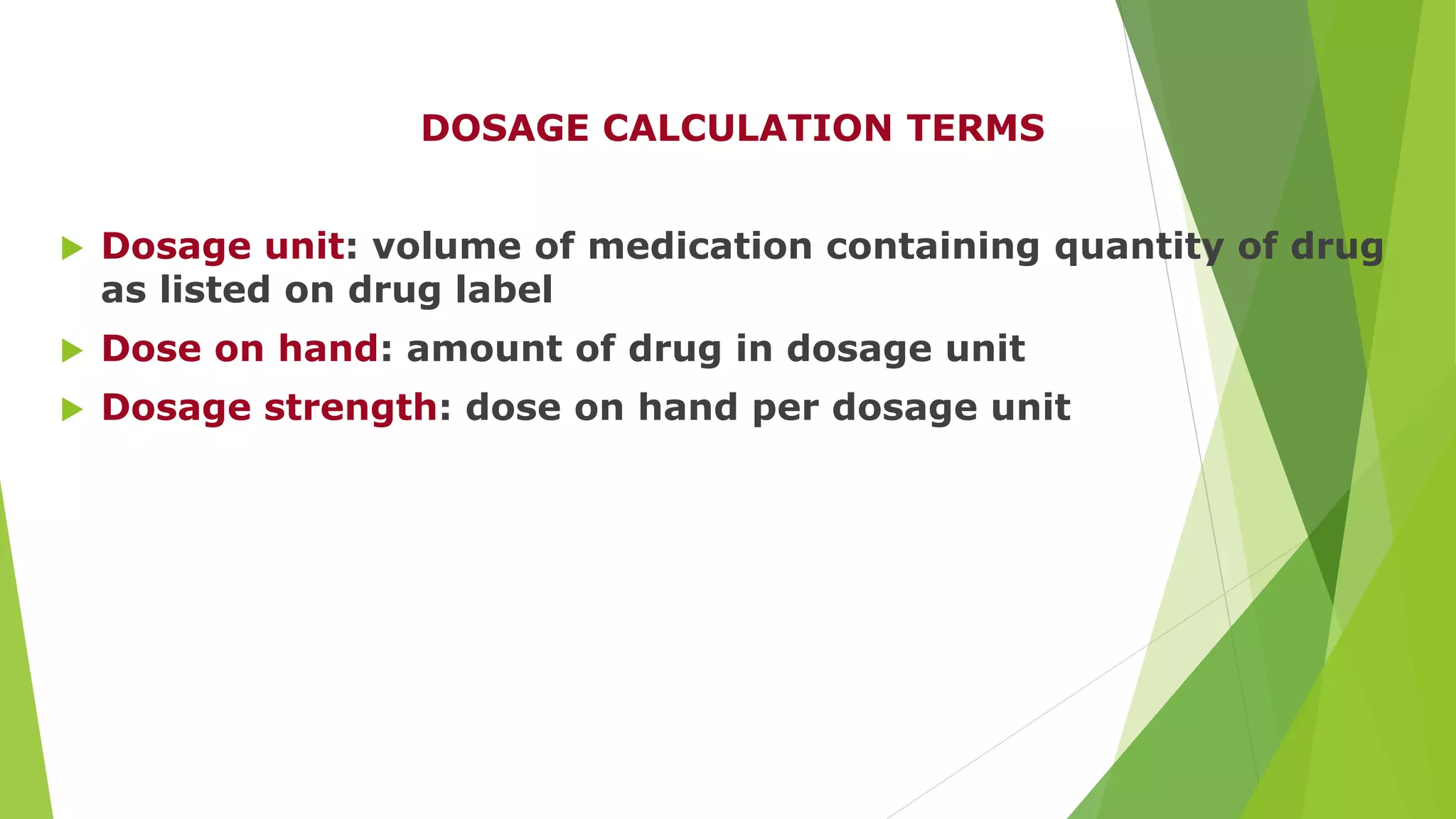 DOSAGE CALCULATION TERMS

Dosage unit: volume of medication containing quantity of drug as listed on drug label

Dose on hand: amount of drug in dosage unit

Dosage strength: dose on hand per dosage unit